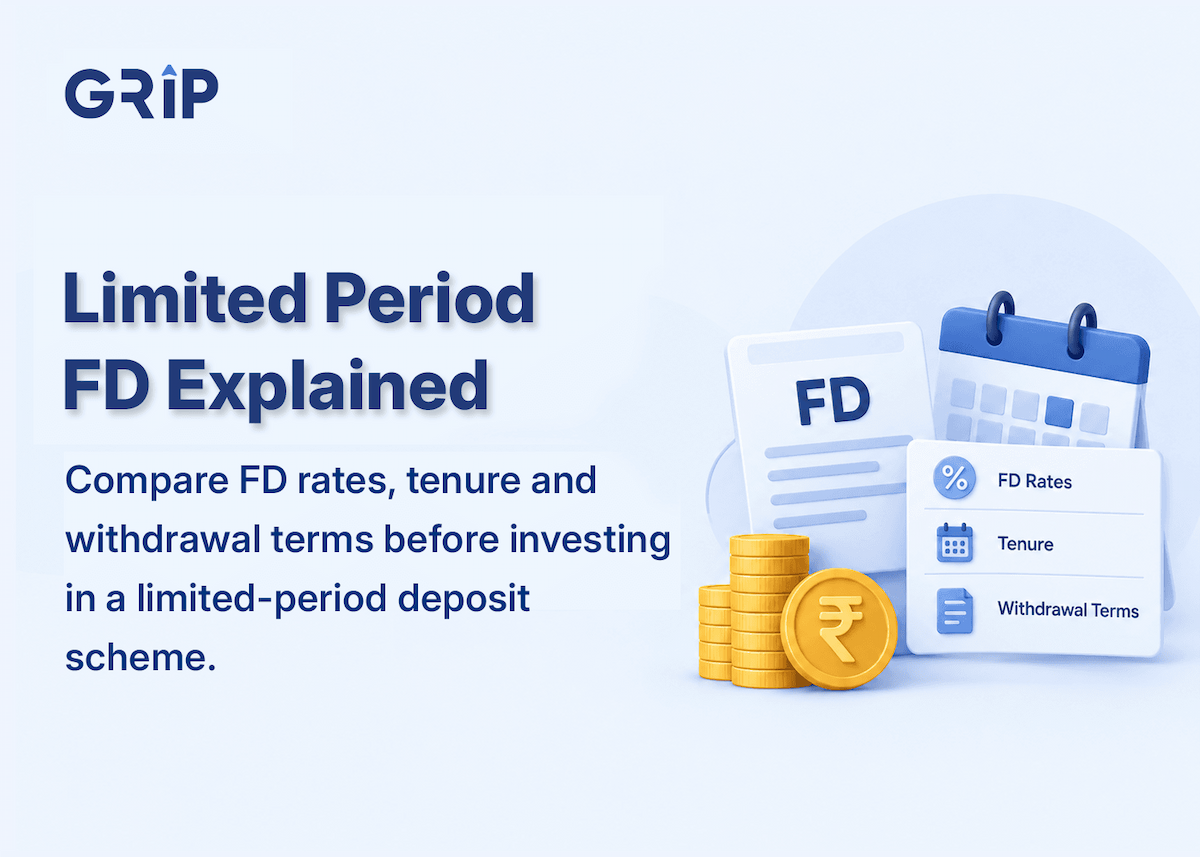 GRIP

Limited Period FD Explained

Compare FD rates, tenure and withdrawal terms before investing in a limited-period deposit scheme.

FD

%

FD Rates

Tenure

Withdrawal Terms

₹